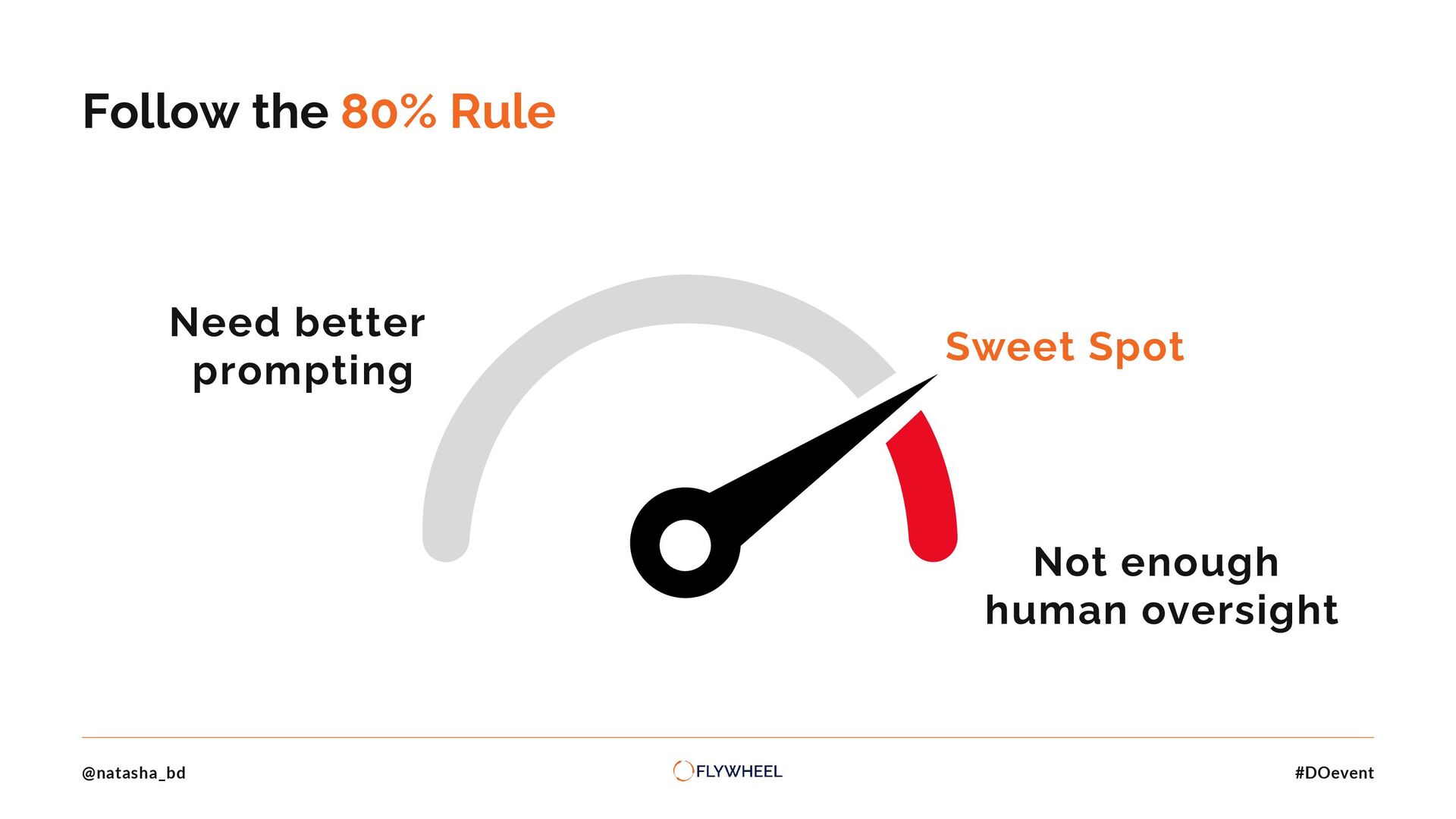 Follow the 80% Rule

Need better prompting

Sweet Spot

Not enough human oversight

@natasha_bd

FLYWHEEL

#DOevent